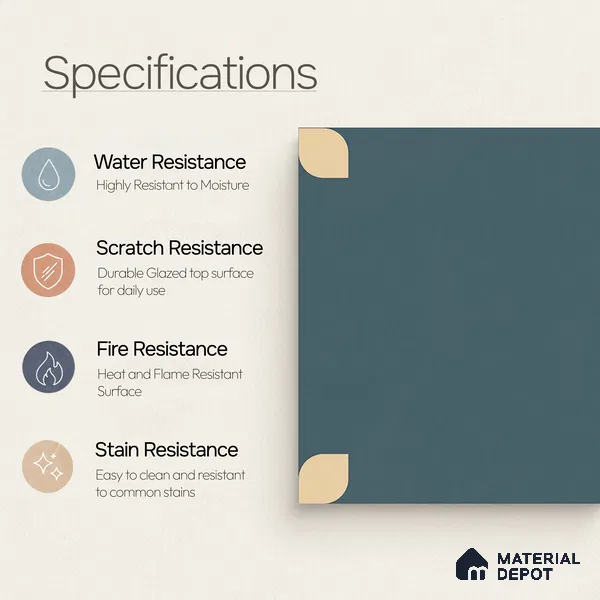 Specifications

Water Resistance
Highly Resistant to Moisture

Scratch Resistance
Durable Glazed top surface for daily use

Fire Resistance
Heat and Flame Resistant Surface

Stain Resistance
Easy to clean and resistant to common stains

MATERIAL DEPOT